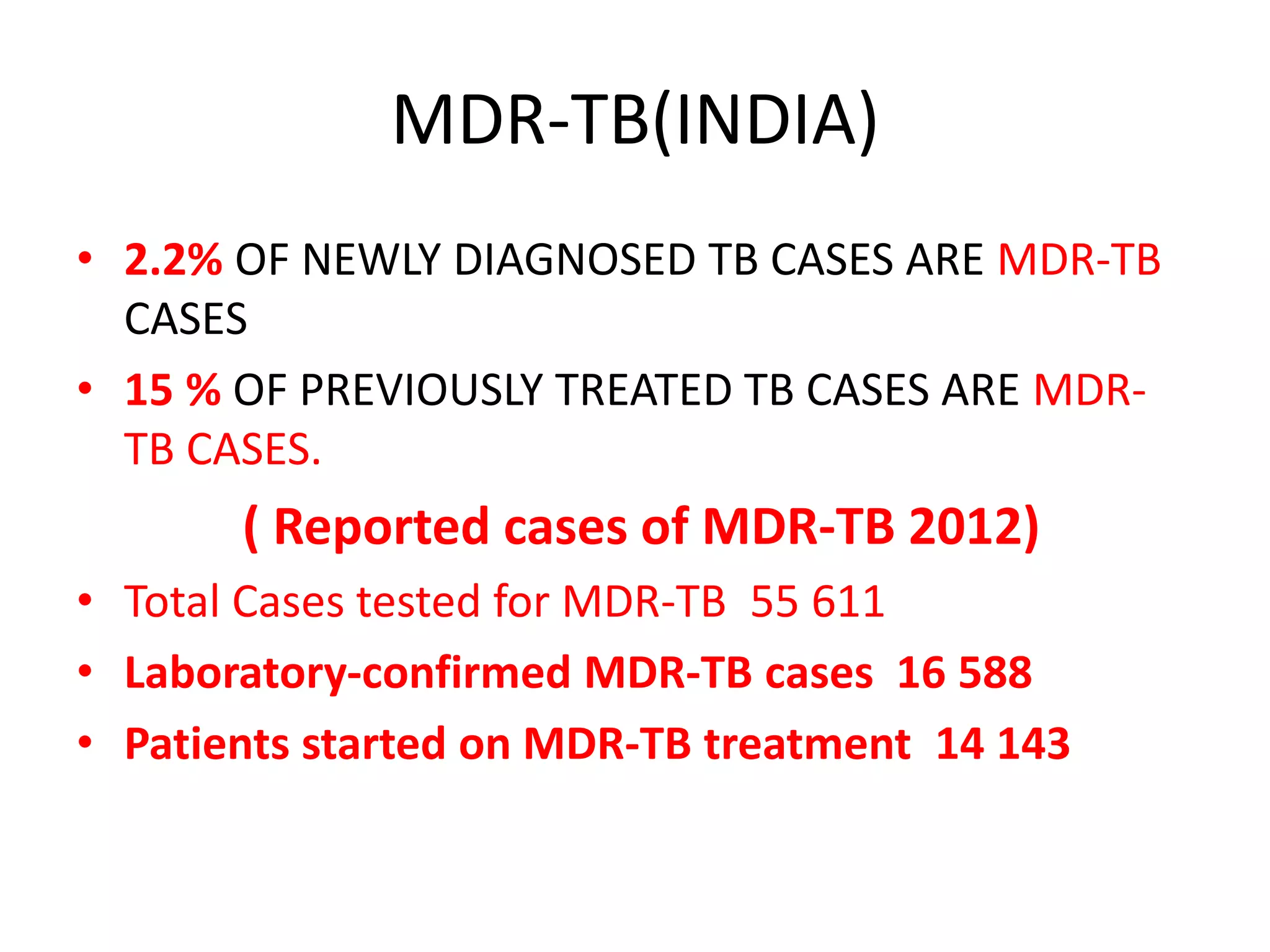 MDR-TB(INDIA)

• 2.2% OF NEWLY DIAGNOSED TB CASES ARE MDR-TB CASES

• 15 % OF PREVIOUSLY TREATED TB CASES ARE MDR-TB CASES.

( Reported cases of MDR-TB 2012)

• Total Cases tested for MDR-TB 55 611

• Laboratory-confirmed MDR-TB cases 16 588

• Patients started on MDR-TB treatment 14 143